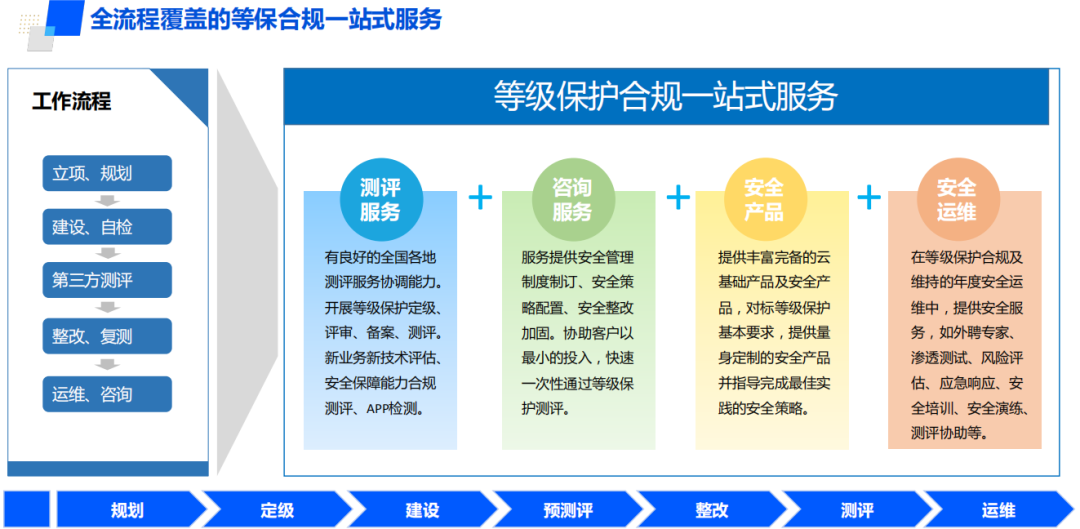 全流程覆盖的等保合规一站式服务

工作流程

立项、规划

建设、自检

第三方测评

整改、复测

运维、咨询

等级保护合规一站式服务

测评服务

有良好的全国各地测评服务协调能力。开展等级保护定级、评审、备案、测评。新业务新技术评估、安全保障能力合规测评、APP检测。

+

咨询服务

服务提供安全管理制度制订、安全策略配置、安全整改加固。协助客户以最小的投入，快速一次性通过等级保护测评。

+

安全产品

提供丰富完备的云基础产品及安全产品，对标等级保护基本要求，提供量身定制的安全产品并指导完成最佳实践的安全策略。

+

安全运维

在等级保护合规及维持的年度安全运维中，提供安全服务，如外聘专家、渗透测试、风险评估、应急响应、安全培训、安全演练、测评协助等。

规划

定级

建设

预测评

整改

测评

运维